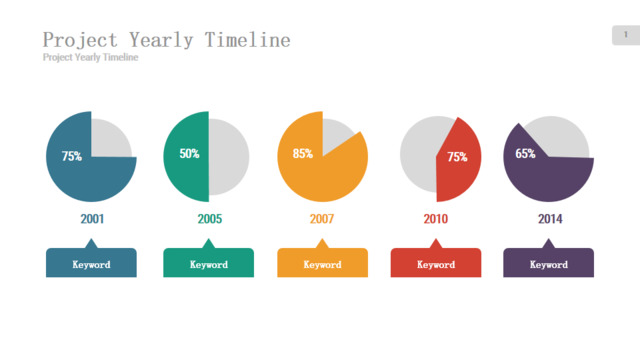 Project Yearly Timeline
Project Yearly Timeline

1

75%
2001
Keyword

50%
2005
Keyword

85%
2007
Keyword

75%
2010
Keyword

65%
2014
Keyword